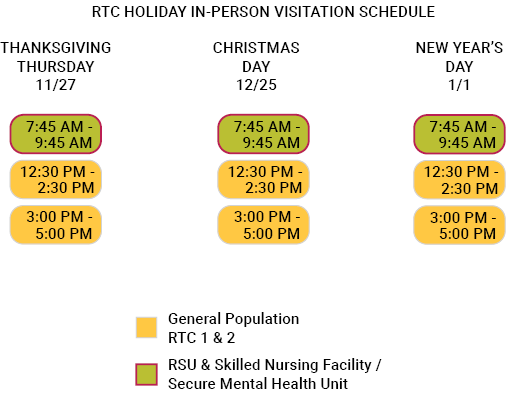 RTC HOLIDAY IN-PERSON VISITATION SCHEDULE

THANKSGIVING THURSDAY 11/27

7:45 AM - 9:45 AM

12:30 PM - 2:30 PM

3:00 PM - 5:00 PM

CHRISTMAS DAY 12/25

7:45 AM - 9:45 AM

12:30 PM - 2:30 PM

3:00 PM - 5:00 PM

NEW YEAR'S DAY 1/1

7:45 AM - 9:45 AM

12:30 PM - 2:30 PM

3:00 PM - 5:00 PM

General Population RTC 1 & 2

RSU & Skilled Nursing Facility / Secure Mental Health Unit